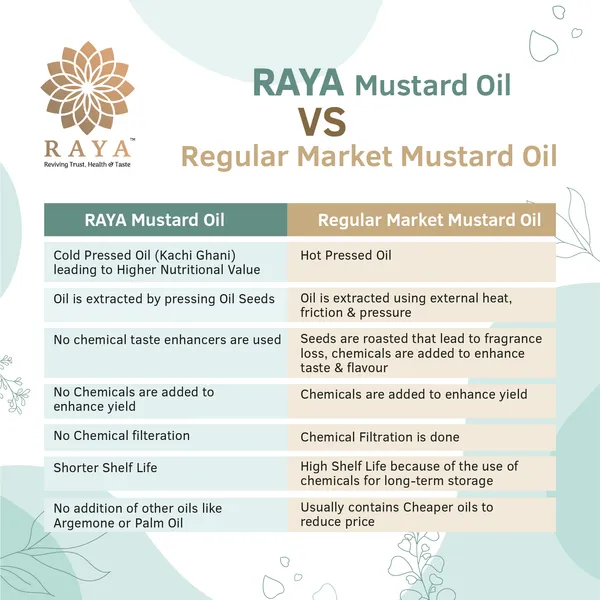 RAYA™
Reviving Trust, Health & Taste

RAYA Mustard Oil
VS
Regular Market Mustard Oil

| RAYA Mustard Oil | Regular Market Mustard Oil |
|---|---|
| Cold Pressed Oil (Kachi Ghani) leading to Higher Nutritional Value | Hot Pressed Oil |
| Oil is extracted by pressing Oil Seeds | Oil is extracted using external heat, friction & pressure |
| No chemical taste enhancers are used | Seeds are roasted that lead to fragrance loss, chemicals are added to enhance taste & flavour |
| No Chemicals are added to enhance yield | Chemicals are added to enhance yield |
| No Chemical filteration | Chemical Filtration is done |
| Shorter Shelf Life | High Shelf Life because of the use of chemicals for long-term storage |
| No addition of other oils like Argemone or Palm Oil | Usually contains Cheaper oils to reduce price |